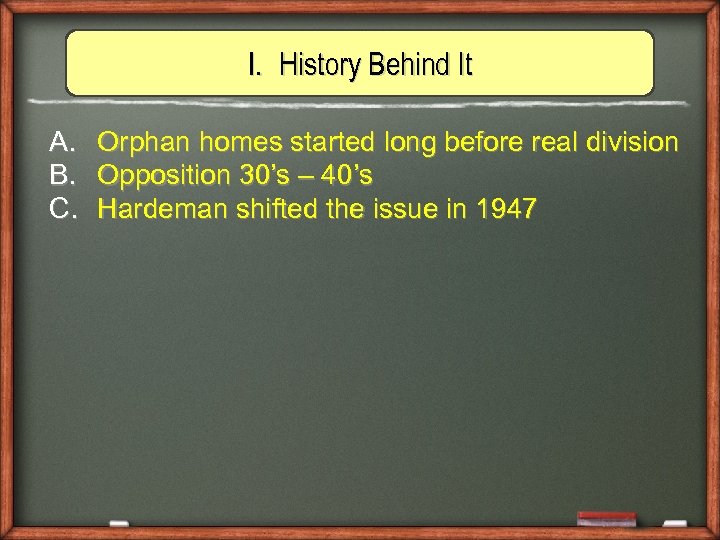 I. History Behind It

A. Orphan homes started long before real division
B. Opposition 30’s – 40’s
C. Hardeman shifted the issue in 1947